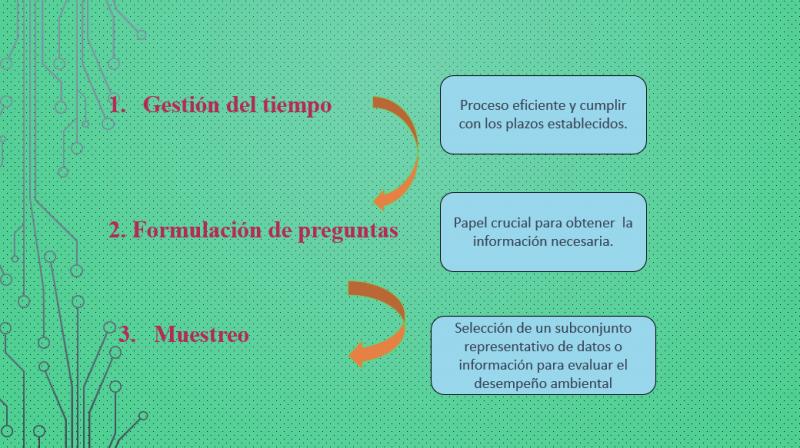 1. Gestión del tiempo

Proceso eficiente y cumplir con los plazos establecidos.

2. Formulación de preguntas

Papel crucial para obtener la información necesaria.

3. Muestreo

Selección de un subconjunto representativo de datos o información para evaluar el desempeño ambiental